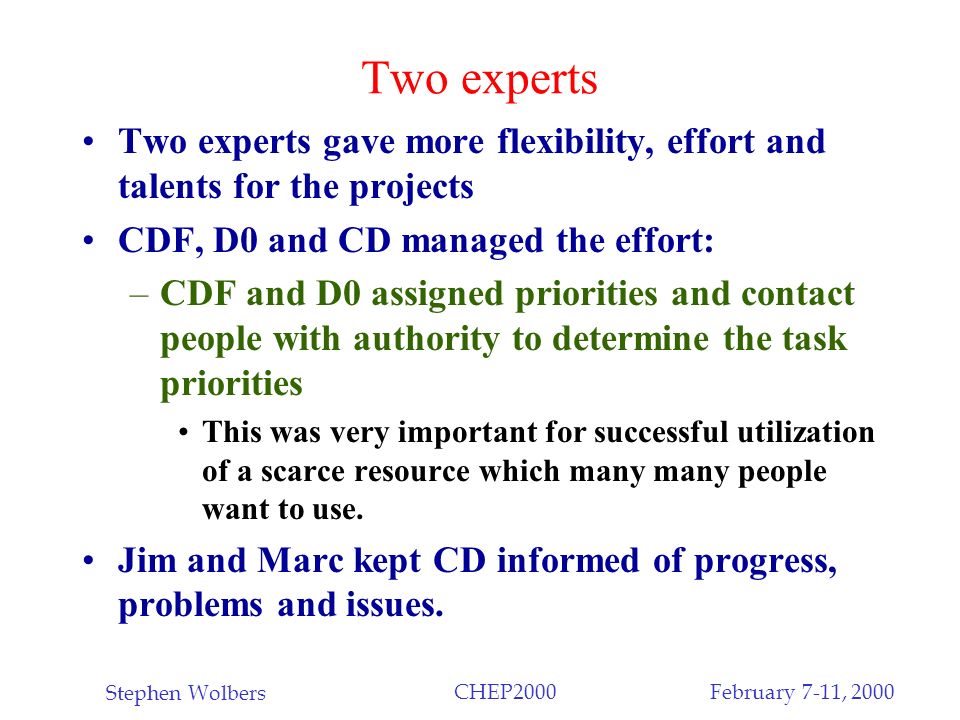 Two experts

• Two experts gave more flexibility, effort and talents for the projects

• CDF, D0 and CD managed the effort:

– CDF and D0 assigned priorities and contact people with authority to determine the task priorities

• This was very important for successful utilization of a scarce resource which many many people want to use.

• Jim and Marc kept CD informed of progress, problems and issues.

Stephen Wolbers

CHEP2000

February 7-11, 2000